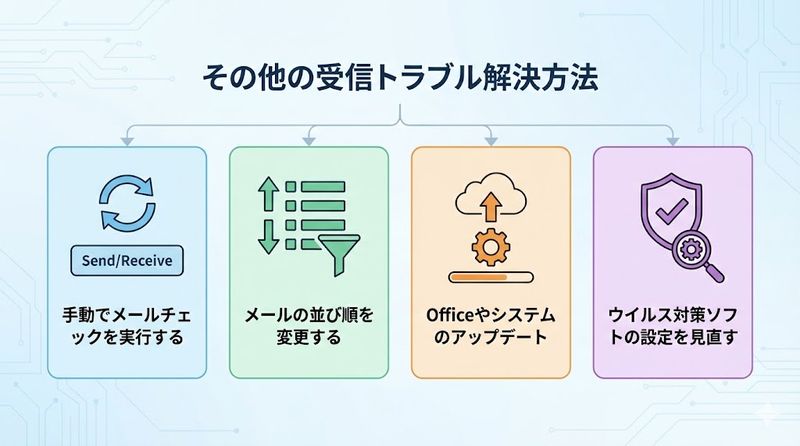 その他の受信トラブル解決方法

Send/Receive

手動でメールチェックを実行する

メールの並び順を変更する

Officeやシステムのアップデート

ウイルス対策ソフトの設定を見直す